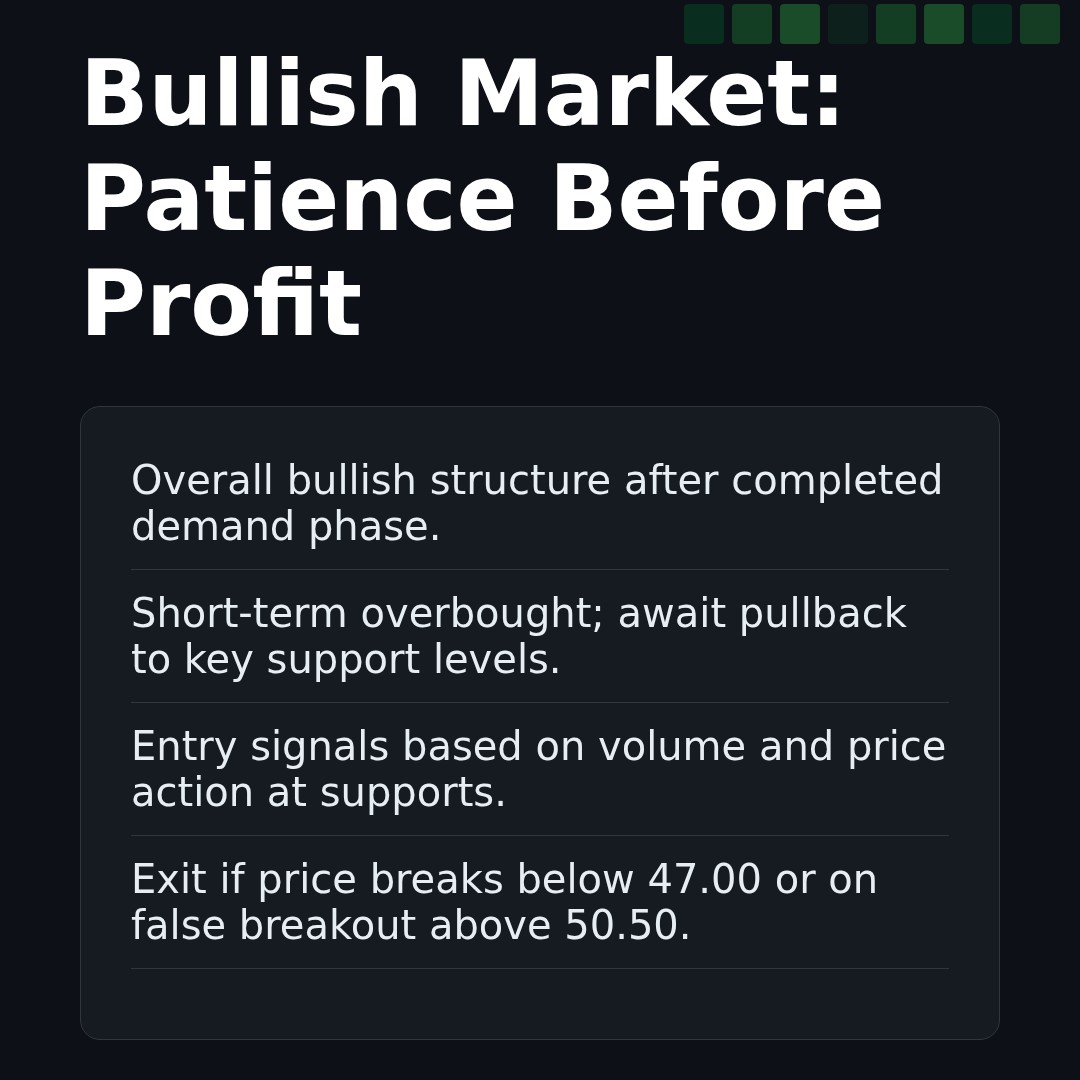 Bullish Market: Patience Before Profit

Overall bullish structure after completed demand phase.

Short-term overbought; await pullback to key support levels.

Entry signals based on volume and price action at supports.

Exit if price breaks below 47.00 or on false breakout above 50.50.